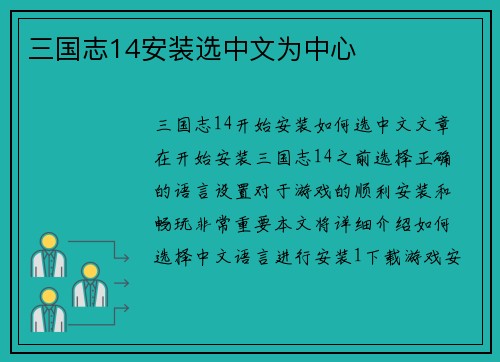 三国志14安装选中文为中心

三国志14开始安装如何选中文文章在开始安装三国志14之前选择正确的语言设置对于游戏的顺利安装和畅玩非常重要本文将详细介绍如何选择中文语言进行安装1下载游戏安